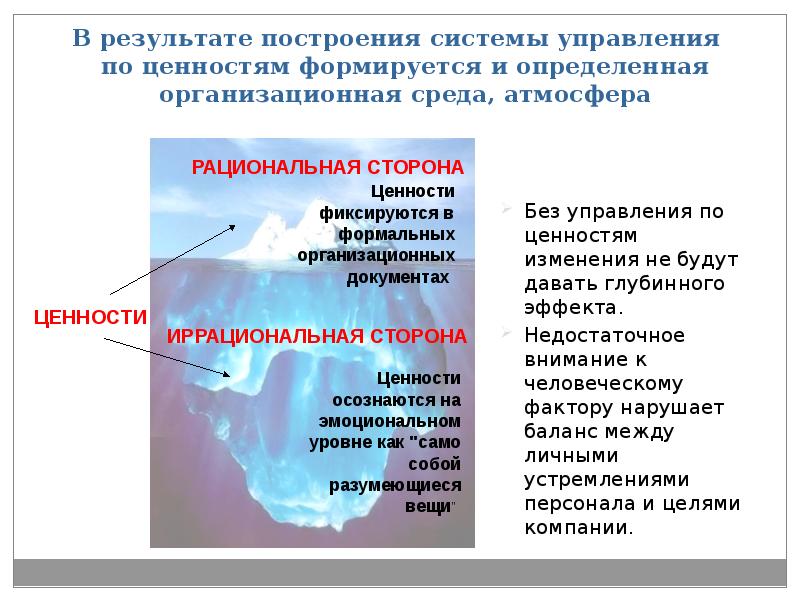 В результате построения системы управления по ценностям формируется и определенная организационная среда, атмосфера

РАЦИОНАЛЬНАЯ СТОРОНА

Ценности фиксируются в формальных организационных документах

ЦЕННОСТИ

ИРРАЦИОНАЛЬНАЯ СТОРОНА

Ценности осознаются на эмоциональном уровне как "само собой разумеющиеся вещи"

Без управления по ценностям изменения не будут давать глубинного эффекта.

Недостаточное внимание к человеческому фактору нарушает баланс между личными устремлениями персонала и целями компании.